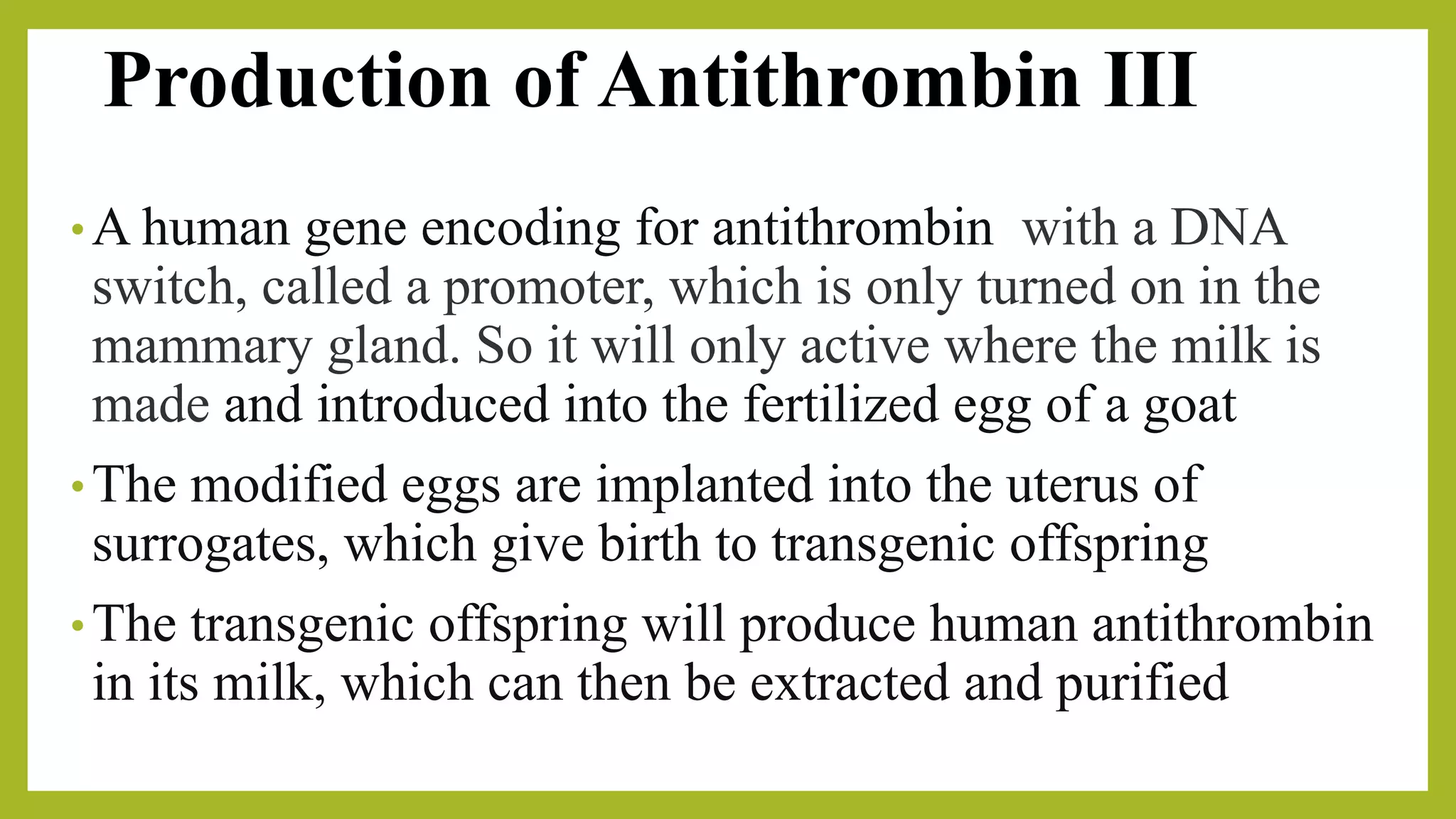 Production of Antithrombin III

• A human gene encoding for antithrombin with a DNA switch, called a promoter, which is only turned on in the mammary gland. So it will only active where the milk is made and introduced into the fertilized egg of a goat

• The modified eggs are implanted into the uterus of surrogates, which give birth to transgenic offspring

• The transgenic offspring will produce human antithrombin in its milk, which can then be extracted and purified